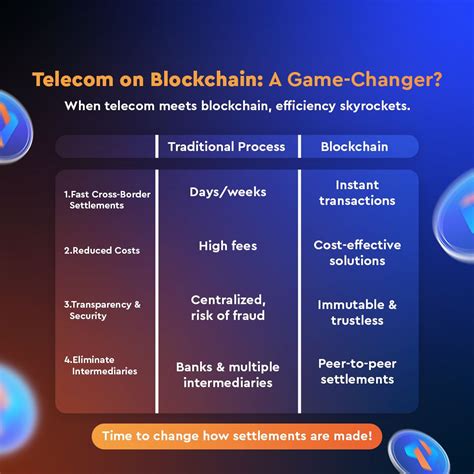 Telecom on Blockchain: A Game-Changer?

When telecom meets blockchain, efficiency skyrockets.

| | Traditional Process | Blockchain |
|---|---|---|
| 1.Fast Cross-Border Settlements | Days/weeks | Instant transactions |
| 2.Reduced Costs | High fees | Cost-effective solutions |
| 3.Transparency & Security | Centralized, risk of fraud | Immutable & trustless |
| 4.Eliminate Intermediaries | Banks & multiple intermediaries | Peer-to-peer settlements |

Time to change how settlements are made!